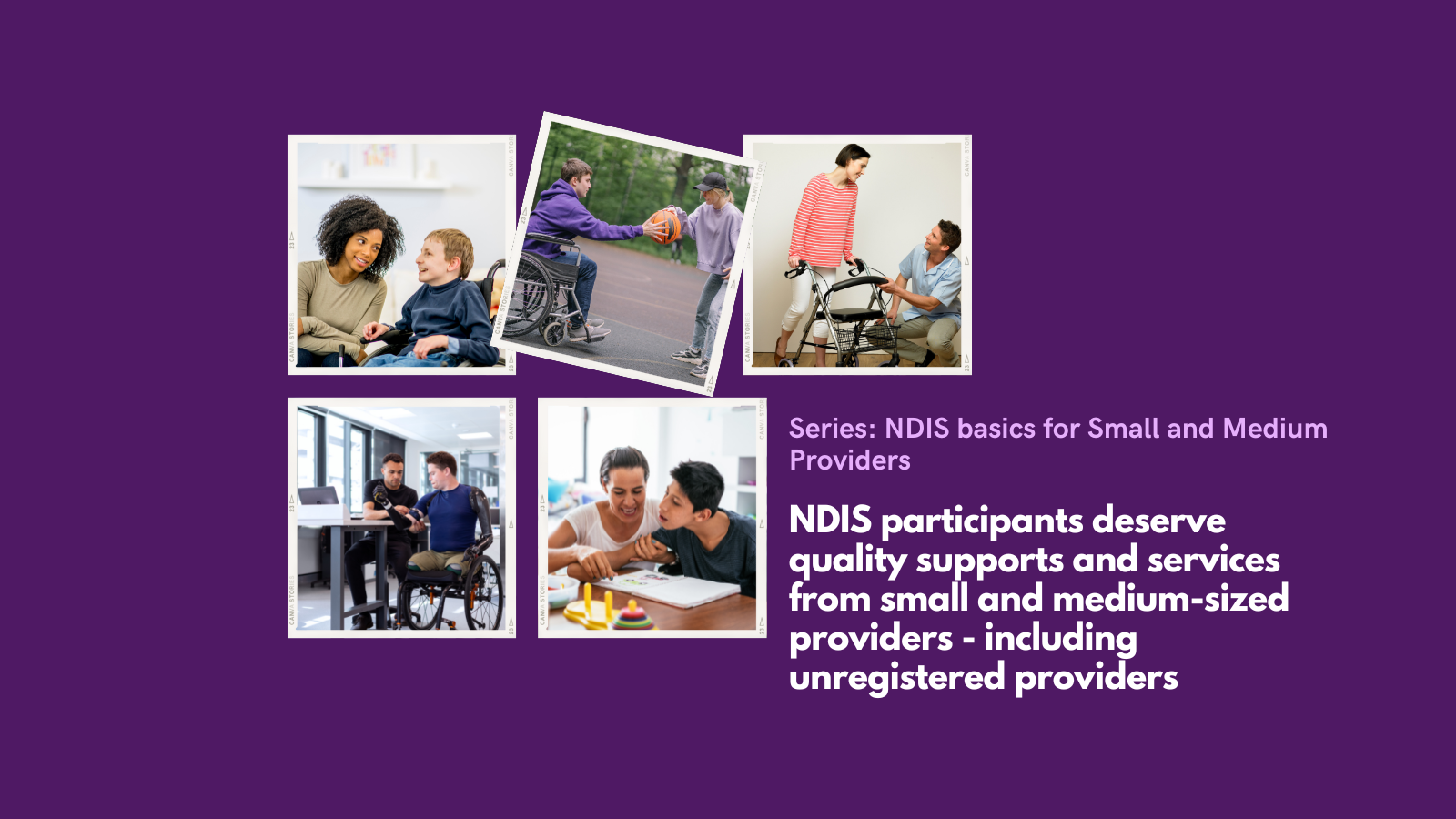 Series: NDIS basics for Small and Medium Providers

NDIS participants deserve quality supports and services from small and medium-sized providers - including unregistered providers